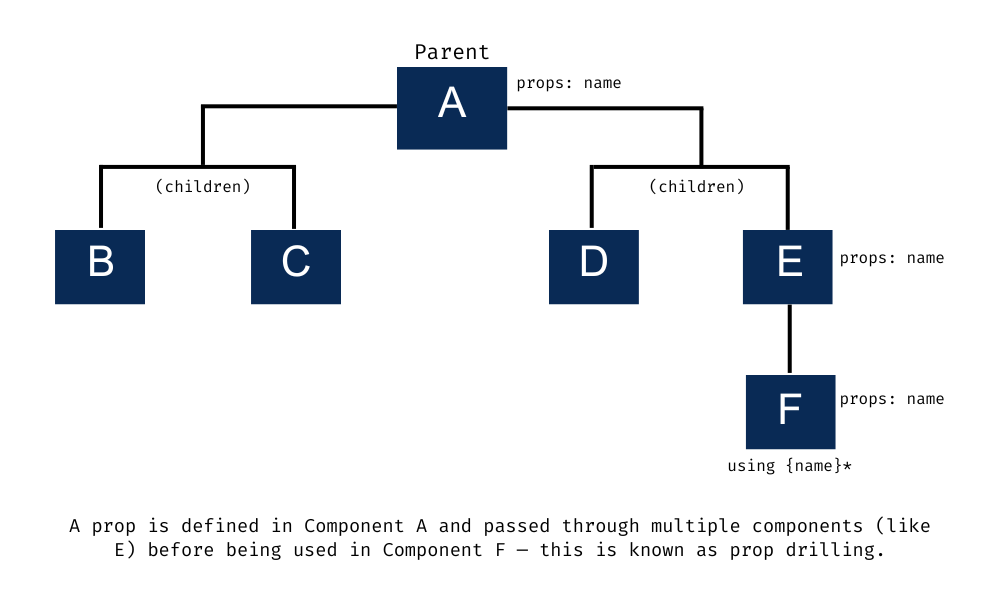 Parent

A

props: name

(children)

(children)

B

C

D

E

props: name

F

props: name

using {name}*

A prop is defined in Component A and passed through multiple components (like E) before being used in Component F — this is known as prop drilling.